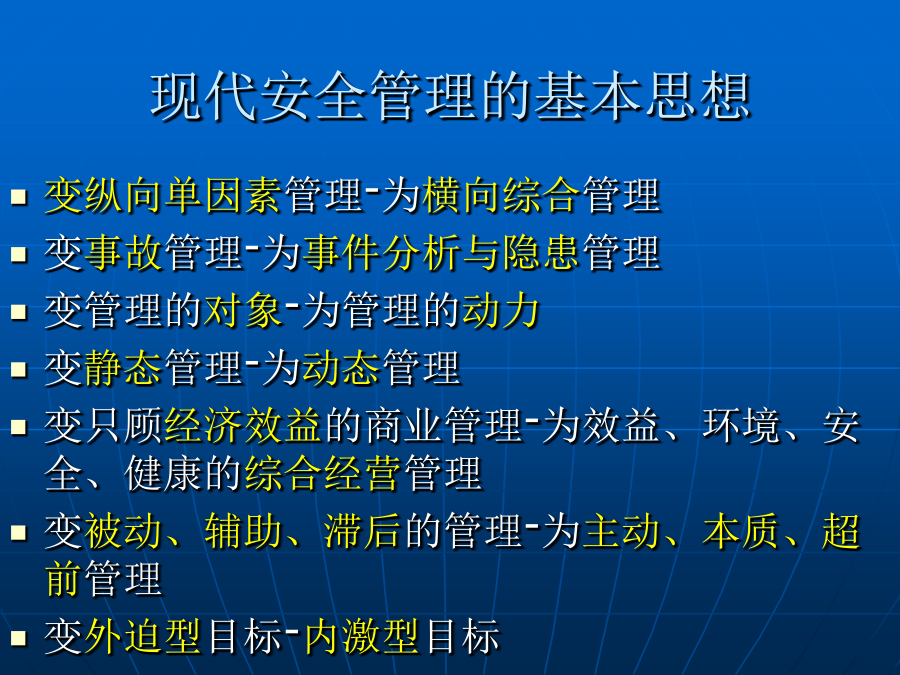 现代安全管理的基本思想

- 变纵向单因素管理-为横向综合管理
- 变事故管理-为事件分析与隐患管理
- 变管理的对象-为管理的动力
- 变静态管理-为动态管理
- 变只顾经济效益的商业管理-为效益、环境、安全、健康的综合经营管理
- 变被动、辅助、滞后的管理-为主动、本质、超前管理
- 变外迫型目标-内激型目标